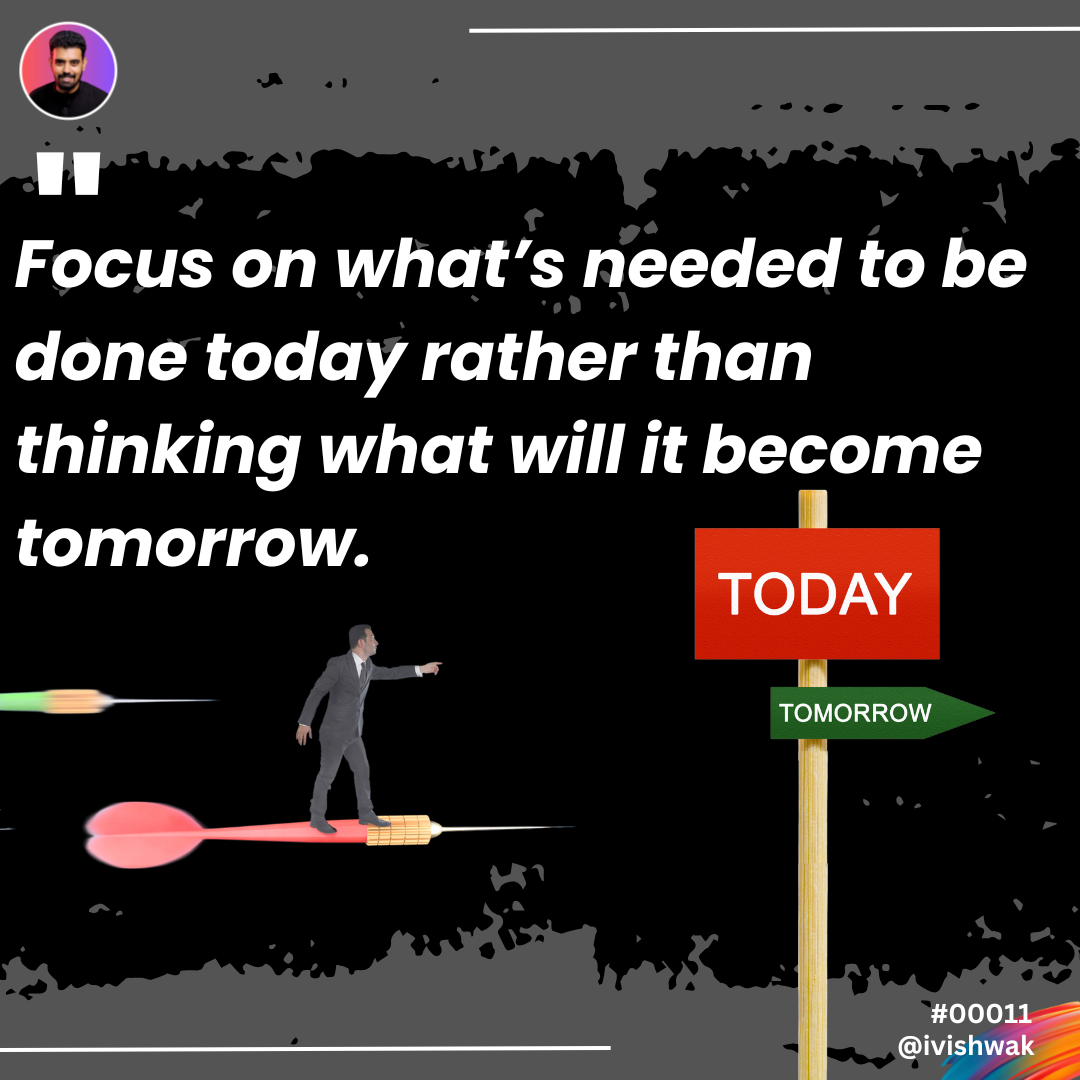 "

Focus on what's needed to be done today rather than thinking what will it become tomorrow.

TODAY

TOMORROW

#00011
@ivishwak